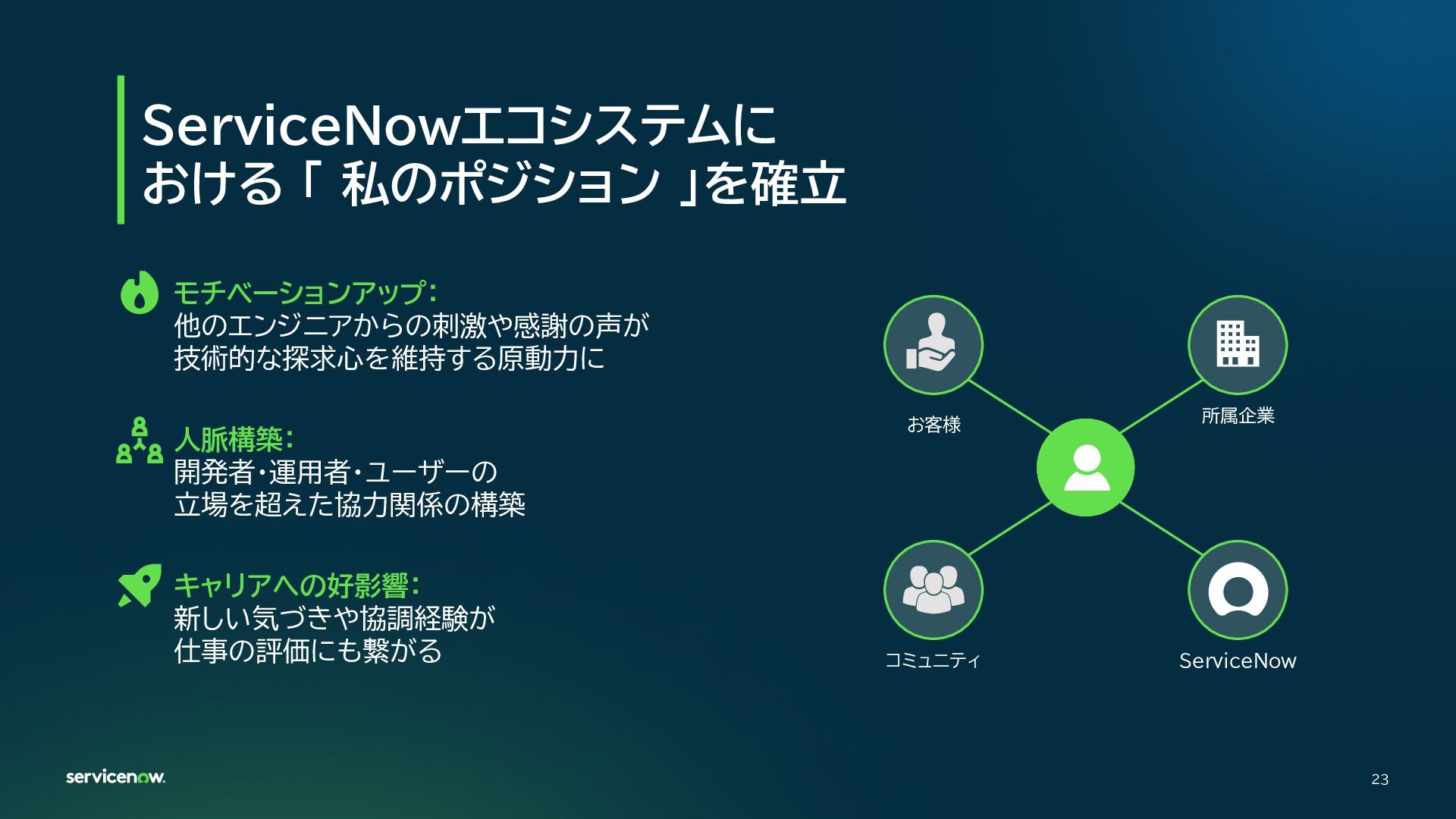 ServiceNowエコシステムにおける「 私のポジション 」を確立

モチベーションアップ:
他のエンジニアからの刺激や感謝の声が技術的な探求心を維持する原動力に

人脈構築:
開発者・運用者・ユーザーの立場を超えた協力関係の構築

キャリアへの好影響:
新しい気づきや協調経験が仕事の評価にも繋がる

お客様

所属企業

コミュニティ

ServiceNow

servicenow.

23